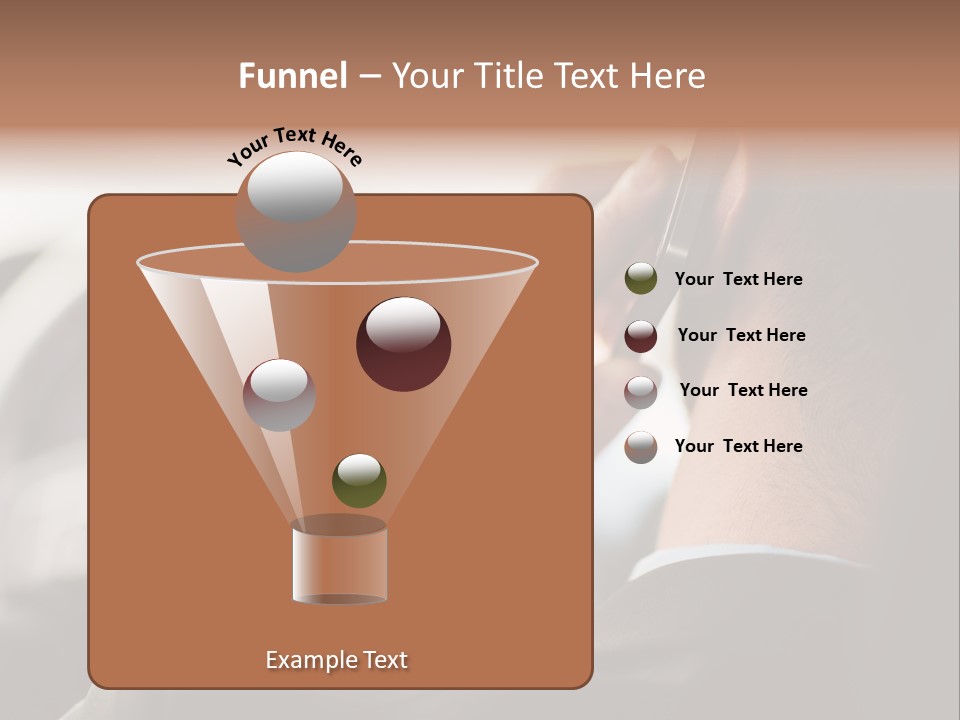 Funnel – Your Title Text Here

Your Text Here

Your Text Here

Your Text Here

Your Text Here

Your Text Here

Example Text